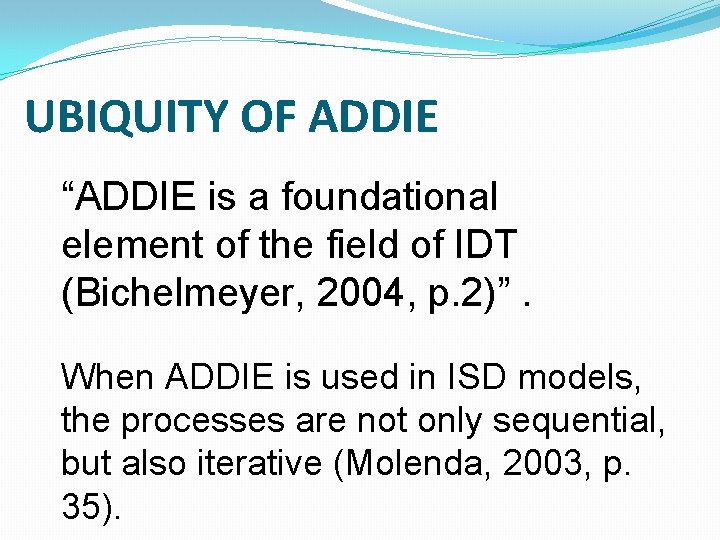 UBIQUITY OF ADDIE

“ADDIE is a foundational element of the field of IDT (Bichelmeyer, 2004, p.2)” .

When ADDIE is used in ISD models, the processes are not only sequential, but also iterative (Molenda, 2003, p. 35).